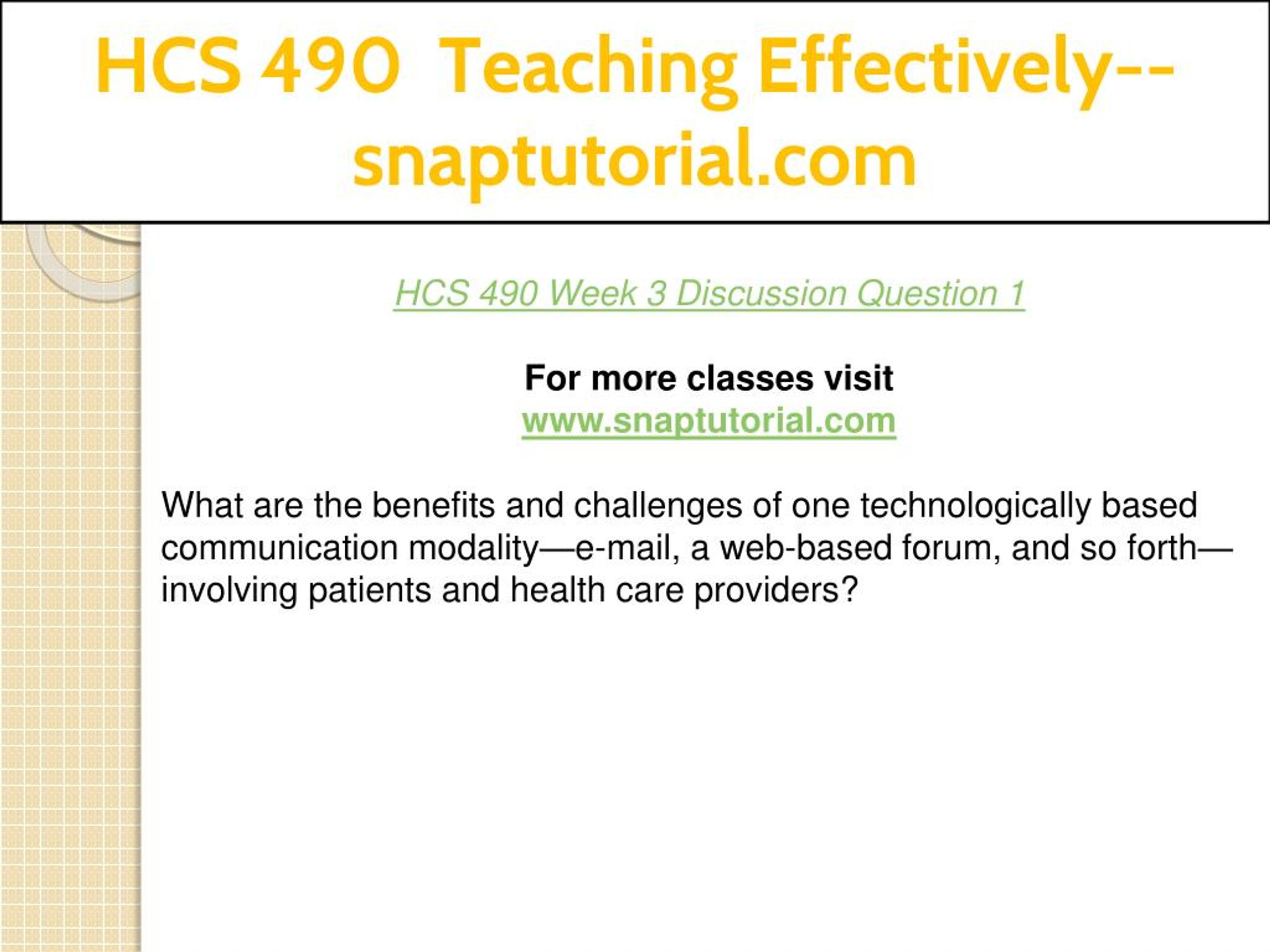 HCS 490 Teaching Effectively--snaptutorial.com

HCS 490 Week 3 Discussion Question 1

For more classes visit
www.snaptutorial.com

What are the benefits and challenges of one technologically based communication modality—e-mail, a web-based forum, and so forth—involving patients and health care providers?